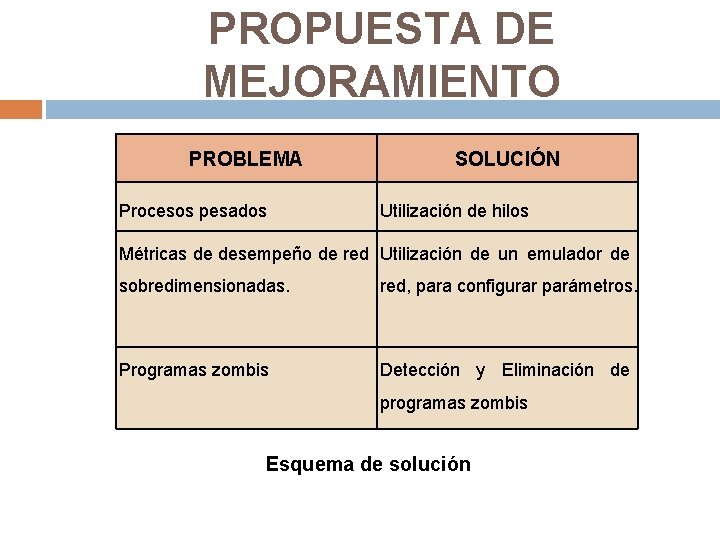 PROPUESTA DE MEJORAMIENTO

| PROBLEMA | SOLUCIÓN |
|---|---|
| Procesos pesados | Utilización de hilos |
| Métricas de desempeño de red sobredimensionadas. | Utilización de un emulador de red, para configurar parámetros. |
| Programas zombis | Detección y Eliminación de programas zombis |

Esquema de solución